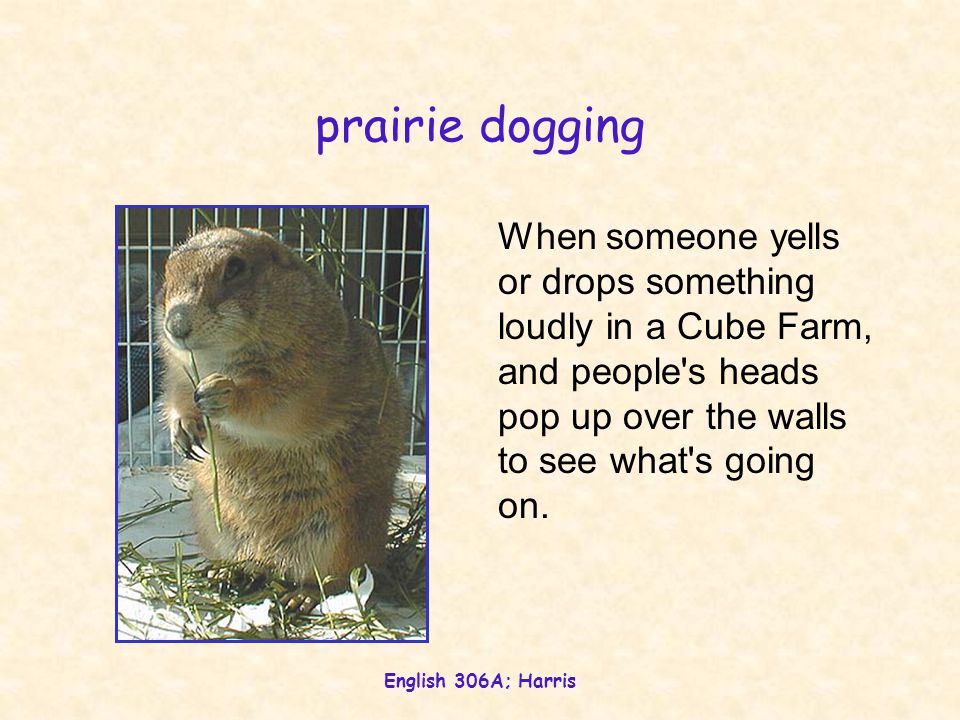 prairie dogging

When someone yells or drops something loudly in a Cube Farm, and people's heads pop up over the walls to see what's going on.

English 306A; Harris